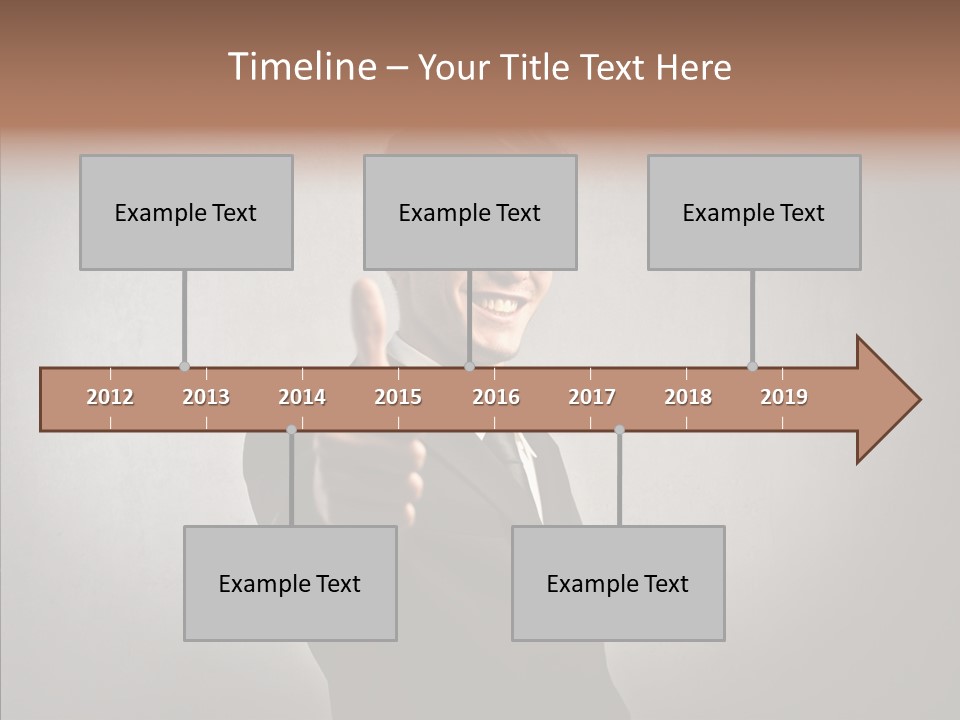 Timeline – Your Title Text Here

Example Text

Example Text

Example Text

2012 2013 2014 2015 2016 2017 2018 2019

Example Text

Example Text